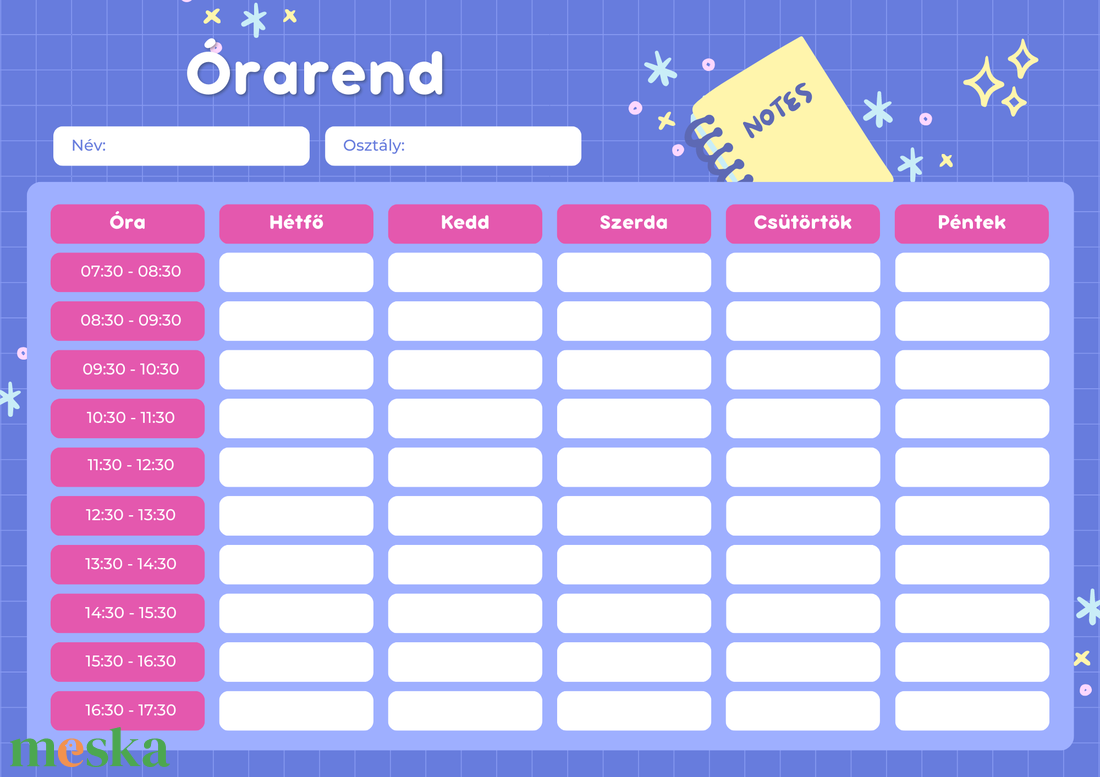 Órarend

NOTES

Név:

Osztály:

| Óra | Hétfő | Kedd | Szerda | Csütörtök | Péntek |
|---|---|---|---|---|---|
| 07:30 - 08:30 | | | | | |
| 08:30 - 09:30 | | | | | |
| 09:30 - 10:30 | | | | | |
| 10:30 - 11:30 | | | | | |
| 11:30 - 12:30 | | | | | |
| 12:30 - 13:30 | | | | | |
| 13:30 - 14:30 | | | | | |
| 14:30 - 15:30 | | | | | |
| 15:30 - 16:30 | | | | | |
| 16:30 - 17:30 | | | | | |

meska